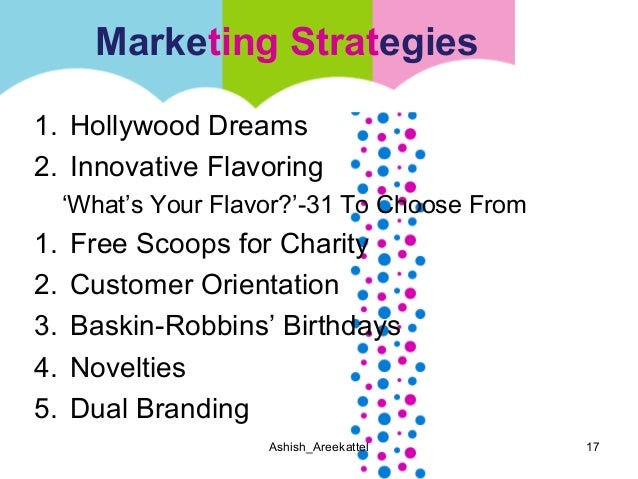 Marketing Strategies

1. Hollywood Dreams
2. Innovative Flavoring

‘What’s Your Flavor?’-31 To Choose From

1. Free Scoops for Charity
2. Customer Orientation
3. Baskin-Robbins’ Birthdays
4. Novelties
5. Dual Branding

Ashish_Areekattel

17